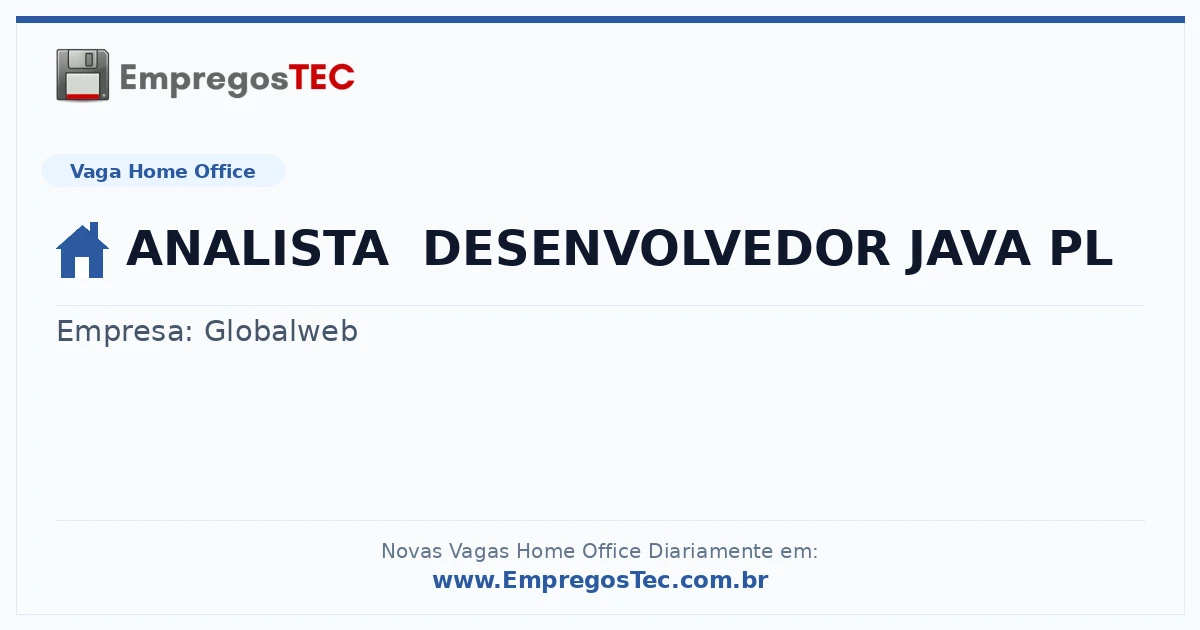 EmpregosTEC

Vaga Home Office

ANALISTA  DESENVOLVEDOR JAVA PL

Empresa: Globalweb

Novas Vagas Home Office Diariamente em:
www.EmpregosTec.com.br